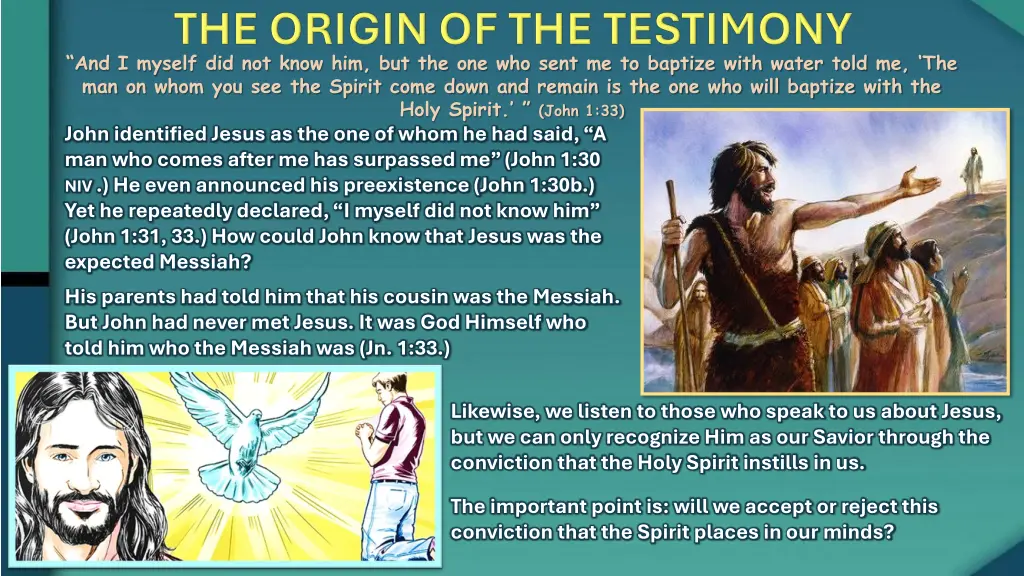 THE ORIGIN OF THE TESTIMONY

“And I myself did not know him, but the one who sent me to baptize with water told me, ‘The man on whom you see the Spirit come down and remain is the one who will baptize with the Holy Spirit.’ ” (John 1:33)

John identified Jesus as the one of whom he had said, “A man who comes after me has surpassed me” (John 1:30 NIV.) He even announced his preexistence (John 1:30b.) Yet he repeatedly declared, “I myself did not know him” (John 1:31, 33.) How could John know that Jesus was the expected Messiah?

His parents had told him that his cousin was the Messiah. But John had never met Jesus. It was God Himself who told him who the Messiah was (Jn. 1:33.)

Likewise, we listen to those who speak to us about Jesus, but we can only recognize Him as our Savior through the conviction that the Holy Spirit instills in us.

The important point is: will we accept or reject this conviction that the Spirit places in our minds?